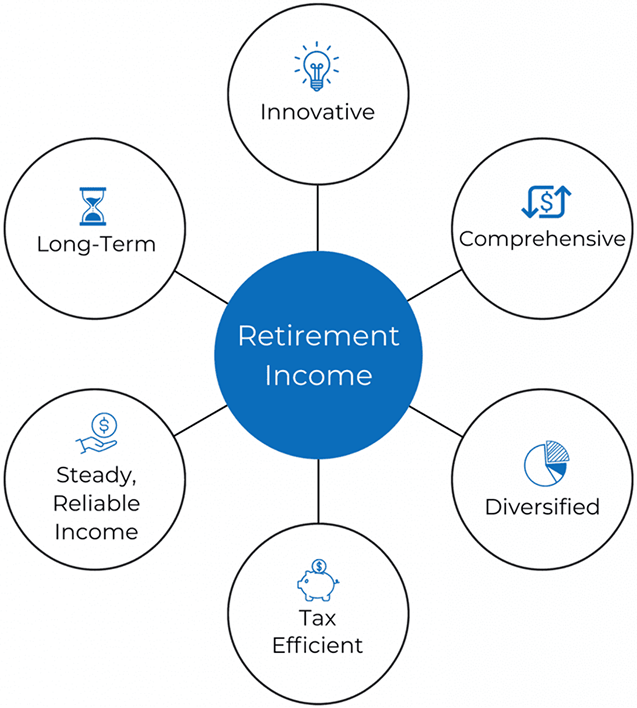 Innovative

Long-Term

Comprehensive

Retirement Income

Steady, Reliable Income

Diversified

Tax Efficient